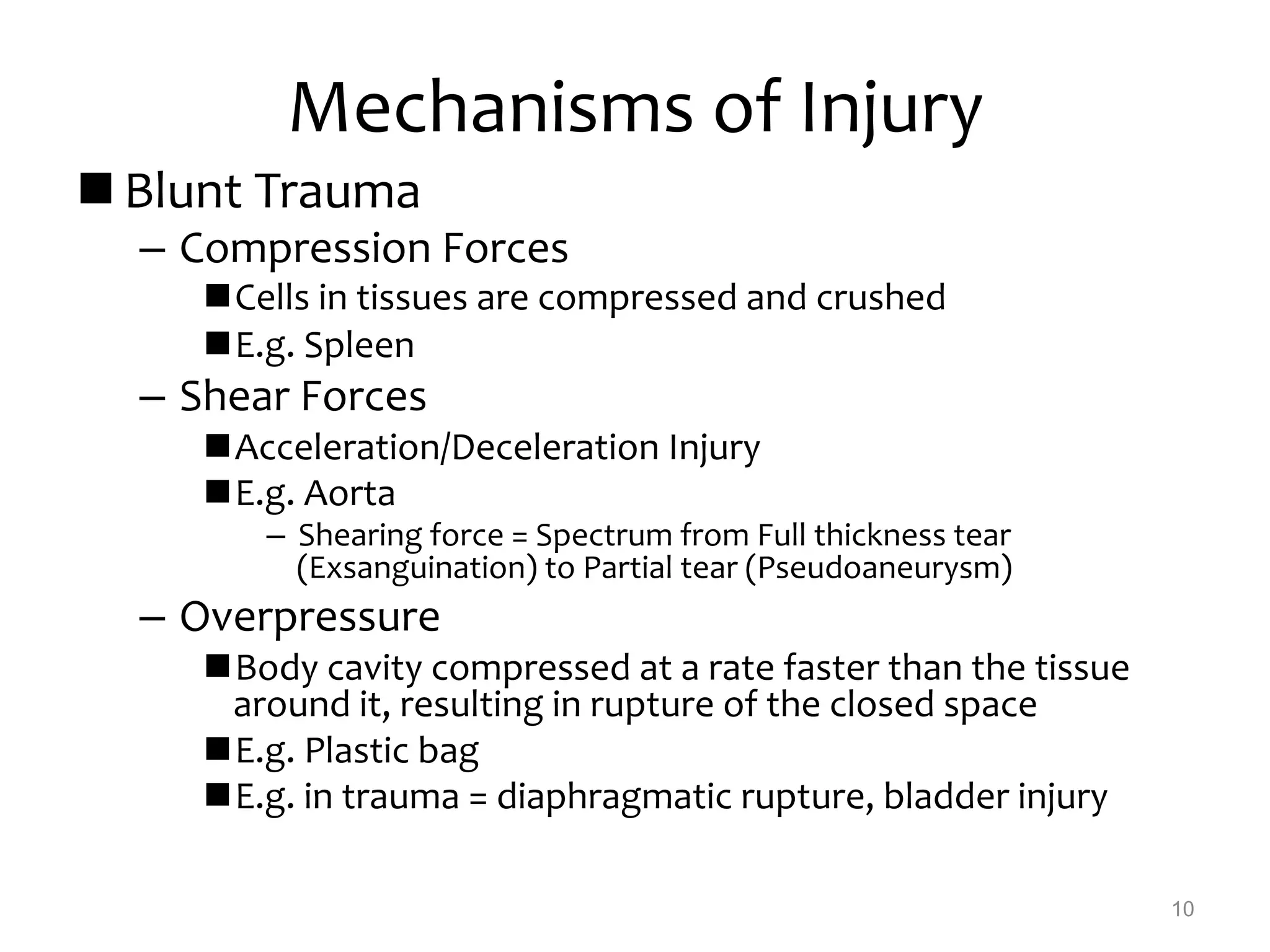 Mechanisms of Injury

■ Blunt Trauma

– Compression Forces

■ Cells in tissues are compressed and crushed

■ E.g. Spleen

– Shear Forces

■ Acceleration/Deceleration Injury

■ E.g. Aorta

– Shearing force = Spectrum from Full thickness tear (Exsanguination) to Partial tear (Pseudoaneurysm)

– Overpressure

■ Body cavity compressed at a rate faster than the tissue around it, resulting in rupture of the closed space

■ E.g. Plastic bag

■ E.g. in trauma = diaphragmatic rupture, bladder injury

10